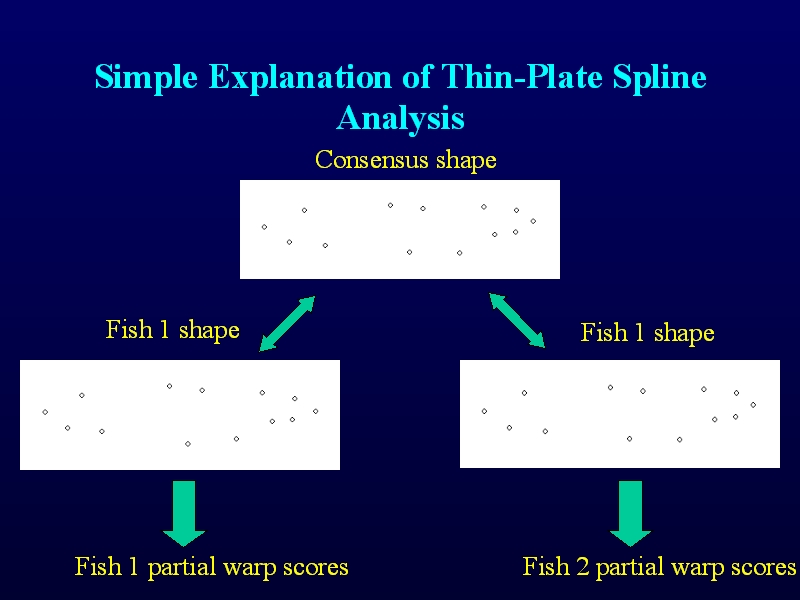 Simple Explanation of Thin-Plate Spline Analysis

Consensus shape

Fish 1 shape

Fish 1 shape

Fish 1 partial warp scores

Fish 2 partial warp scores